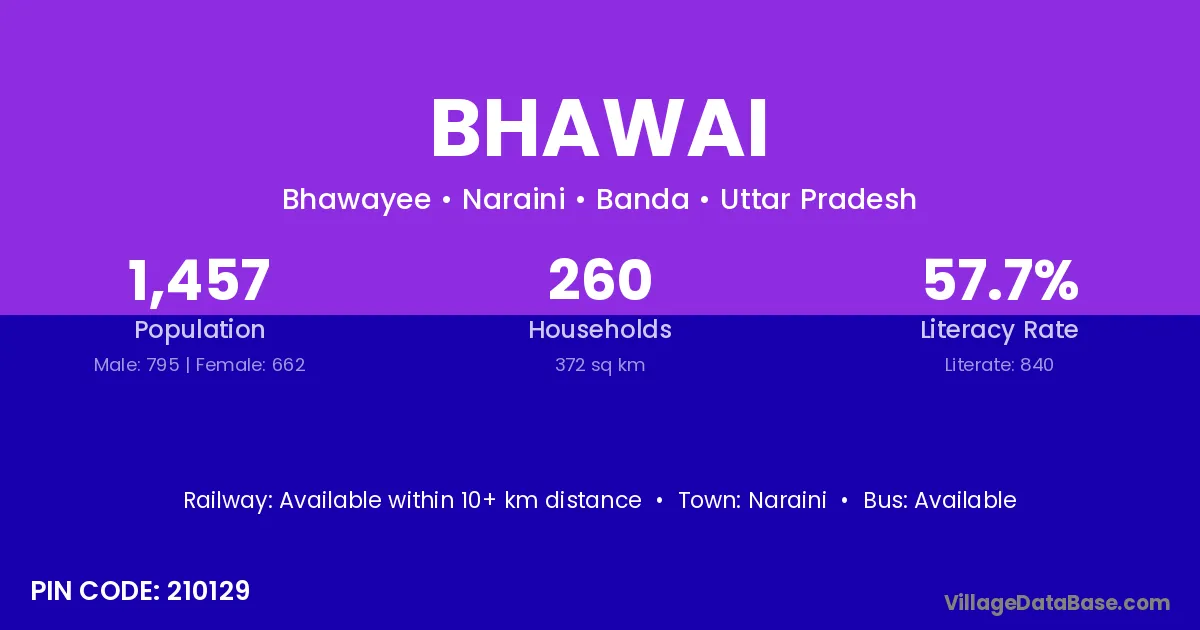 BHAWAI

Bhawayee • Naraini • Banda • Uttar Pradesh

1,457
Population
Male: 795 | Female: 662

260
Households
372 sq km

57.7%
Literacy Rate
Literate: 840

Railway: Available within 10+ km distance • Town: Naraini • Bus: Available

PIN CODE: 210129

VillageDataBase.com